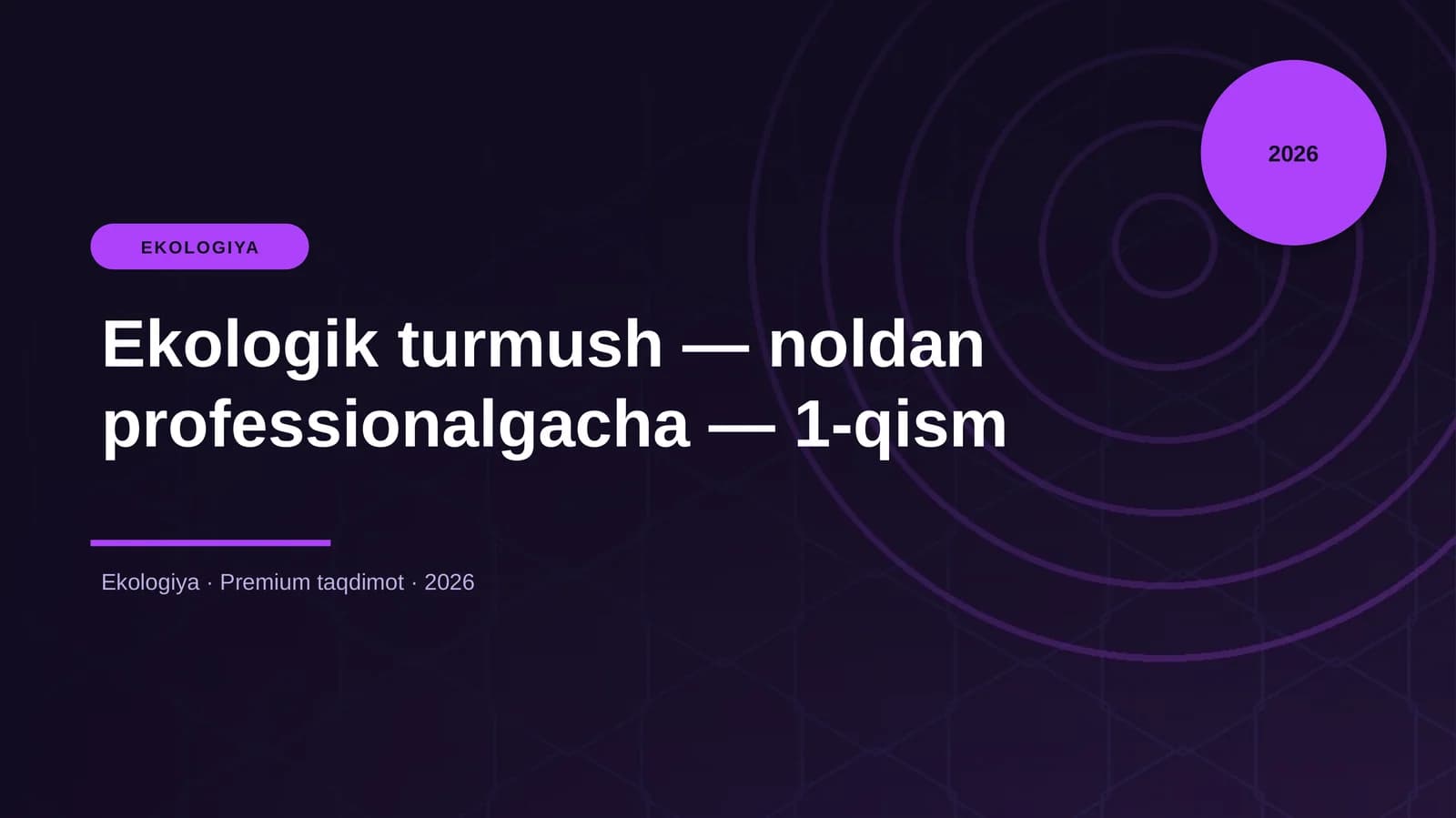 2026

EKOLOGIYA

Ekologik turmush — noldan professionalgacha — 1-qism

Ekologiya · Premium taqdimot · 2026